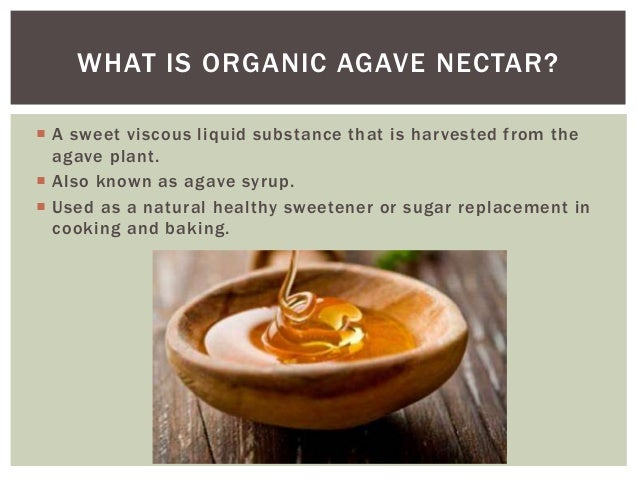 WHAT IS ORGANIC AGAVE NECTAR?

- A sweet viscous liquid substance that is harvested from the agave plant.
- Also known as agave syrup.
- Used as a natural healthy sweetener or sugar replacement in cooking and baking.